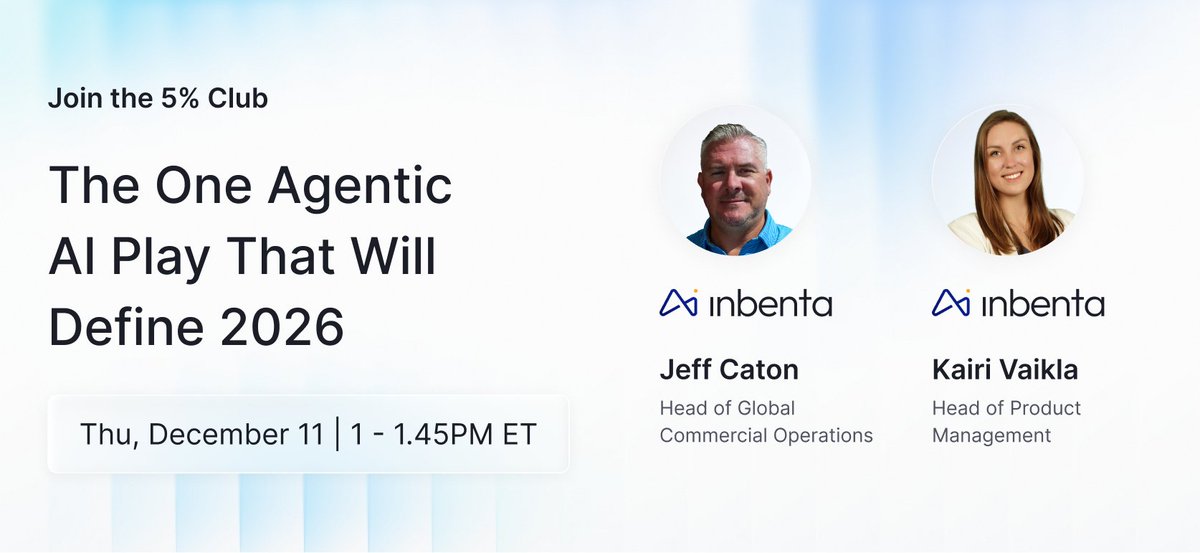 Join the 5% Club

The One Agentic AI Play That Will Define 2026

Thu, December 11 | 1 - 1.45PM ET

inbenta

Jeff Caton

Head of Global Commercial Operations

inbenta

Kairi Vaikla

Head of Product Management